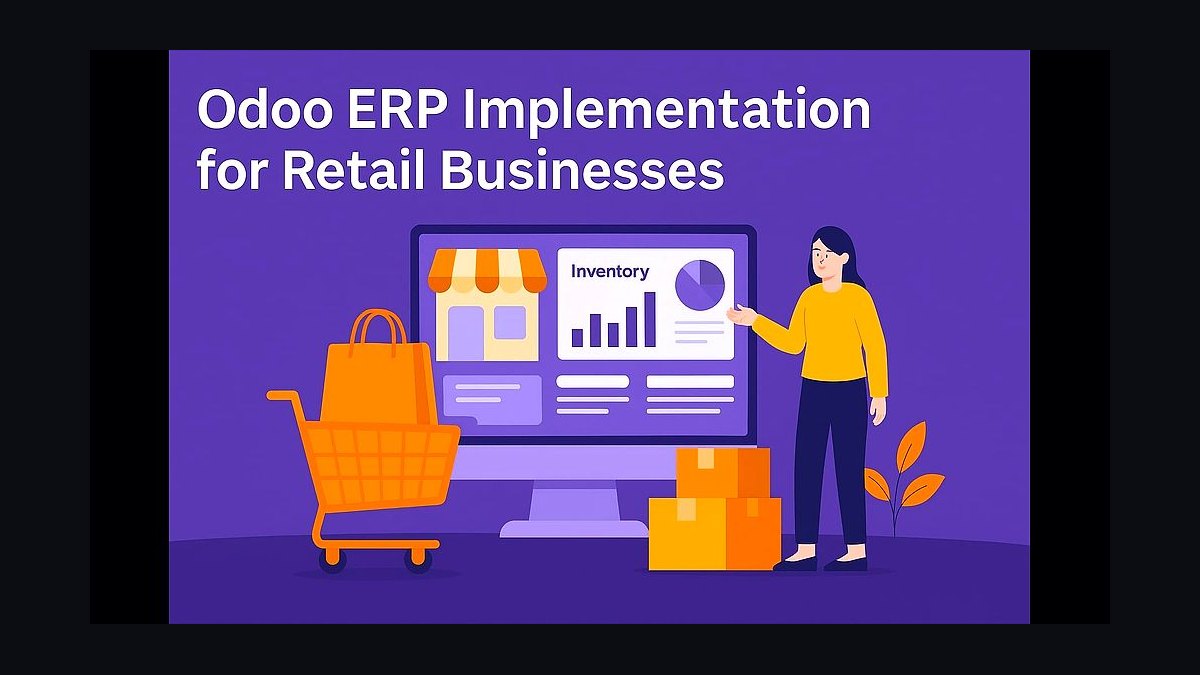 Odoo ERP Implementation for Retail Businesses

Inventory